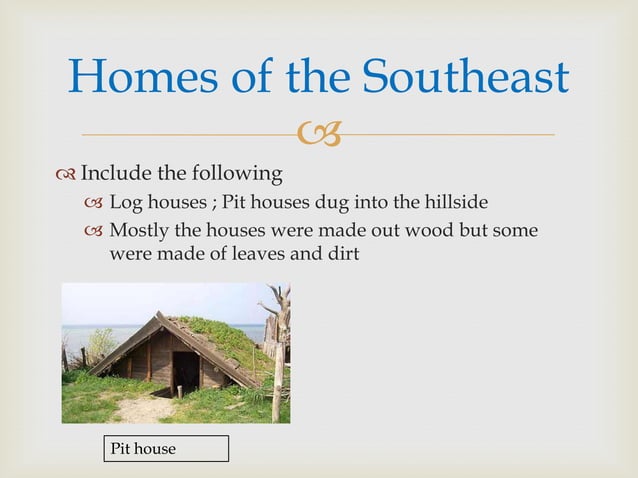 Homes of the Southeast

Include the following

Log houses ; Pit houses dug into the hillside

Mostly the houses were made out wood but some were made of leaves and dirt

Pit house